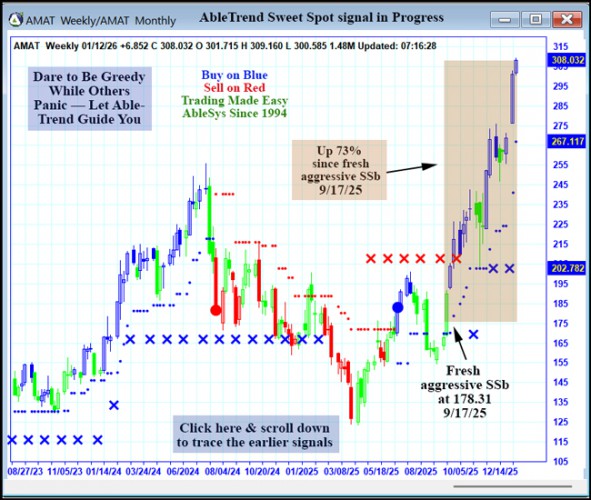 AMAT Weekly/AMAT Monthly

AbleTrend Sweet Spot signal in Progress

AMAT Weekly 01/12/26 +6.852 C 308.032 O 301.715 H 309.160 L 300.585 1.48M Updated: 07:16:28

Dare to Be Greedy While Others Panic — Let AbleTrend Guide You

Buy on Blue
Sell on Red
Trading Made Easy
AbleSys Since 1994

Up 73% since fresh aggressive SSb 9/17/25

Fresh aggressive SSb at 178.31 9/17/25

Click here & scroll down to trace the earlier signals

315
308.032
305
295
285
275
267.117
255
245
235
225
215
202.782
195
185
175
165
155
145
135
125
115
105

08/27/23 11/05/23 01/14/24 03/24/24 06/2024 08/04/24 10/20/24 01/2025 03/08/25 05/18/25 08/2025 10/05/25 12/14/25